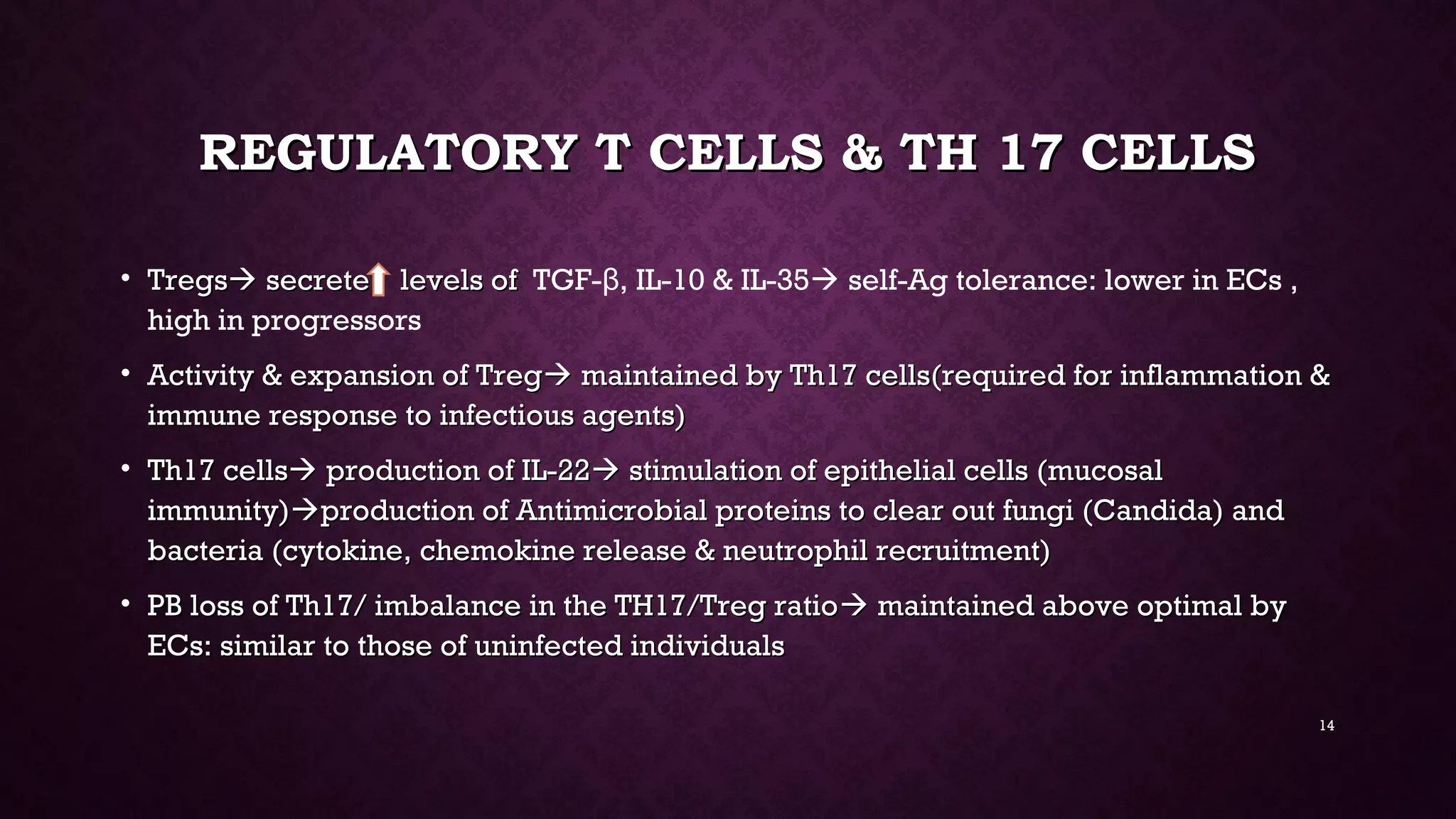 REGULATORY T CELLS & TH 17 CELLS

• Tregs→ secrete↑ levels of TGF-β, IL-10 & IL-35→ self-Ag tolerance: lower in ECs , high in progressors

• Activity & expansion of Treg→ maintained by Th17 cells(required for inflammation & immune response to infectious agents)

• Th17 cells→ production of IL-22→ stimulation of epithelial cells (mucosal immunity)→production of Antimicrobial proteins to clear out fungi (Candida) and bacteria (cytokine, chemokine release & neutrophil recruitment)

• PB loss of Th17/ imbalance in the TH17/Treg ratio→ maintained above optimal by ECs: similar to those of uninfected individuals

14